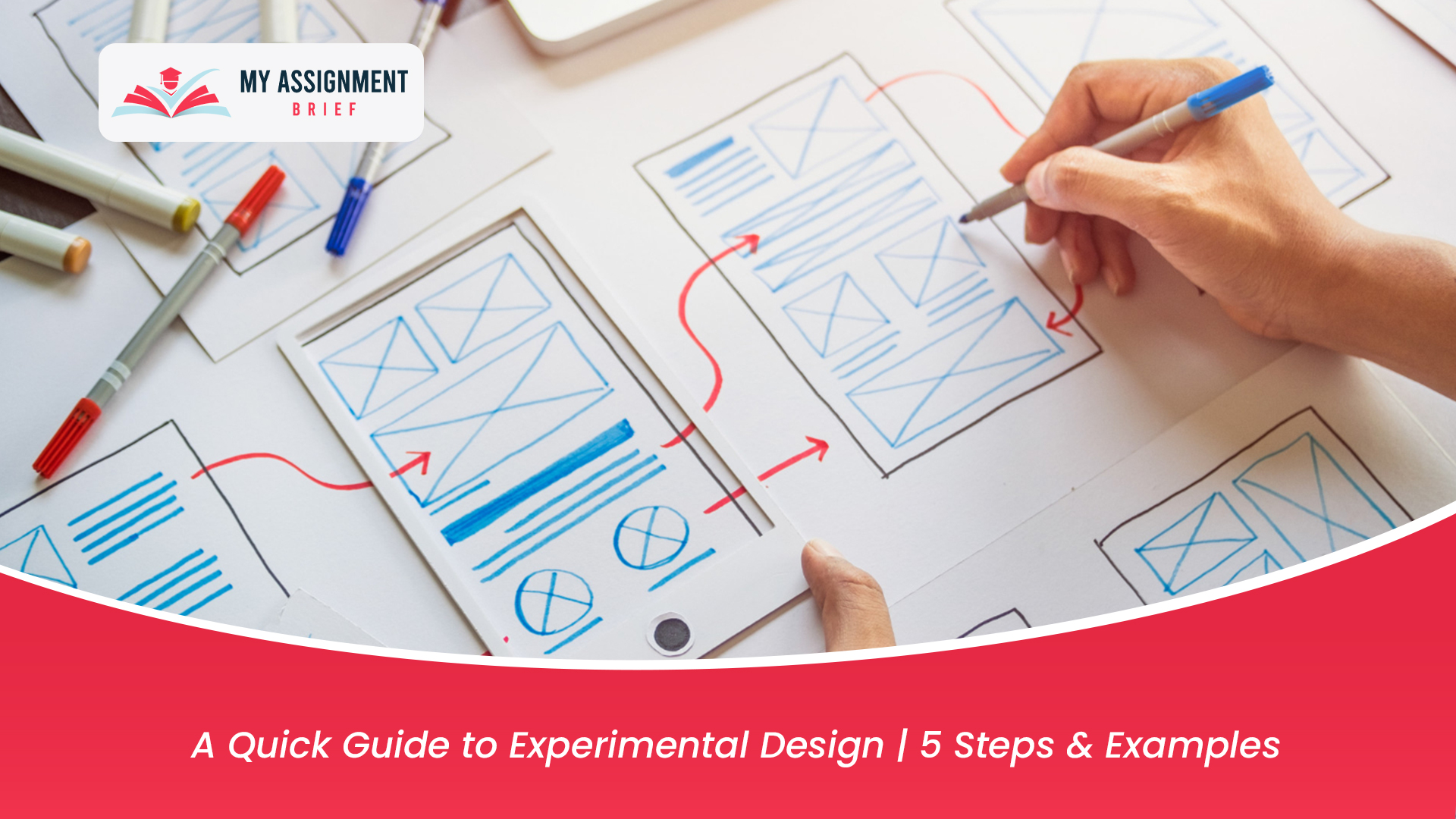 MY ASSIGNMENT
BRIEF

A Quick Guide to Experimental Design | 5 Steps & Examples